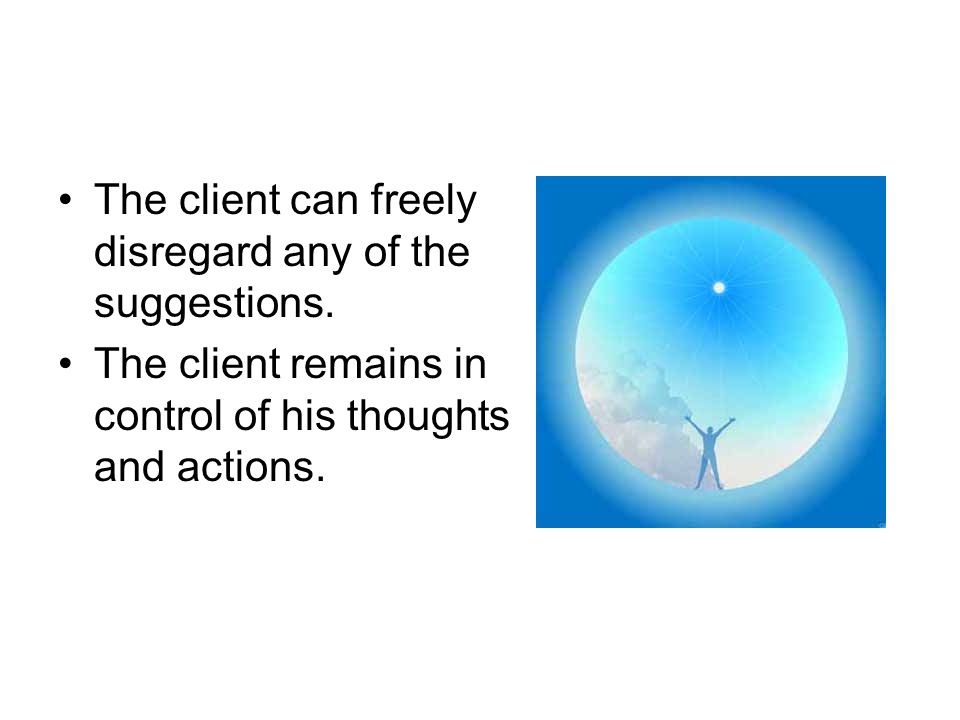 • The client can freely disregard any of the suggestions.
• The client remains in control of his thoughts and actions.